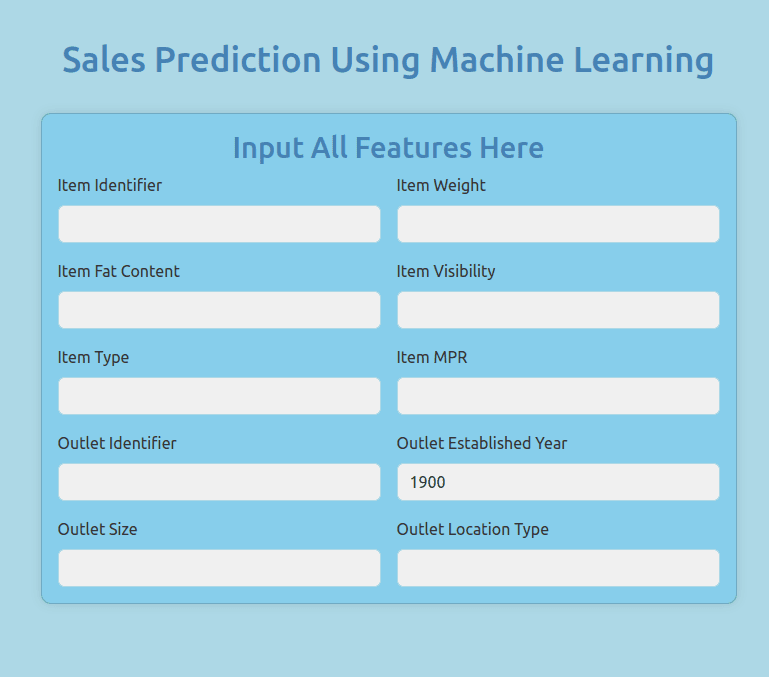 Sales Prediction Using Machine Learning

Input All Features Here

Item Identifier

Item Weight

Item Fat Content

Item Visibility

Item Type

Item MPR

Outlet Identifier

Outlet Established Year

1900

Outlet Size

Outlet Location Type